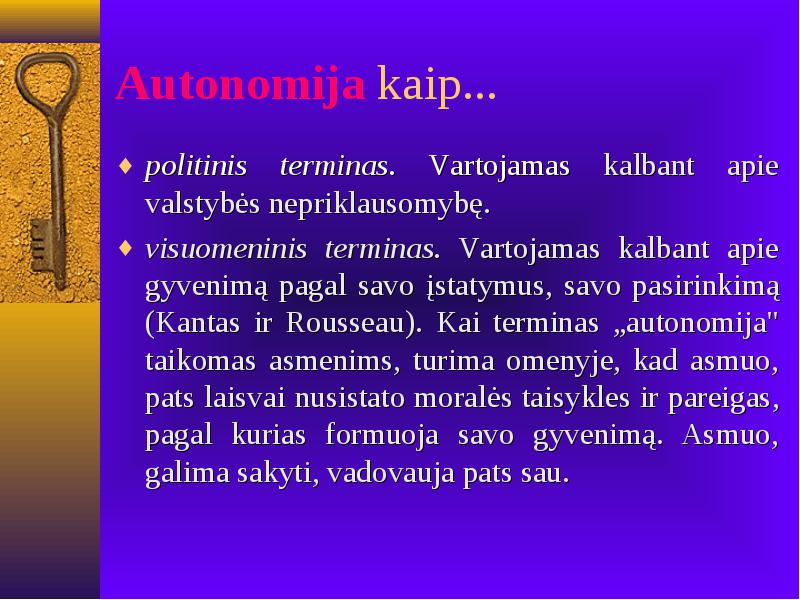 Autonomija kaip...

♦ politinis terminas. Vartojamas kalbant apie valstybės nepriklausomybę.

♦ visuomeninis terminas. Vartojamas kalbant apie gyvenimą pagal savo įstatymus, savo pasirinkimą (Kantas ir Rousseau). Kai terminas „autonomija" taikomas asmenims, turima omenyje, kad asmuo, pats laisvai nusistato moralės taisykles ir pareigas, pagal kurias formuoja savo gyvenimą. Asmuo, galima sakyti, vadovauja pats sau.